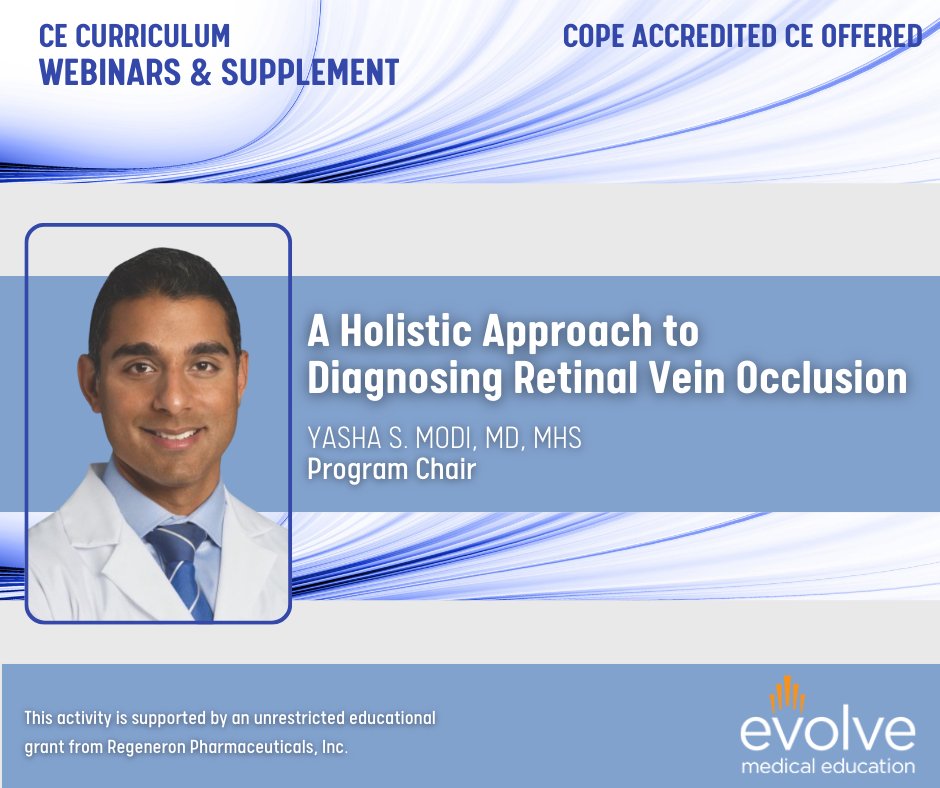 CE CURRICULUM
WEBINARS & SUPPLEMENT

COPE ACCREDITED CE OFFERED

A Holistic Approach to Diagnosing Retinal Vein Occlusion

YASHA S. MODI, MD, MHS
Program Chair

This activity is supported by an unrestricted educational grant from Regeneron Pharmaceuticals, Inc.

evolve
medical education